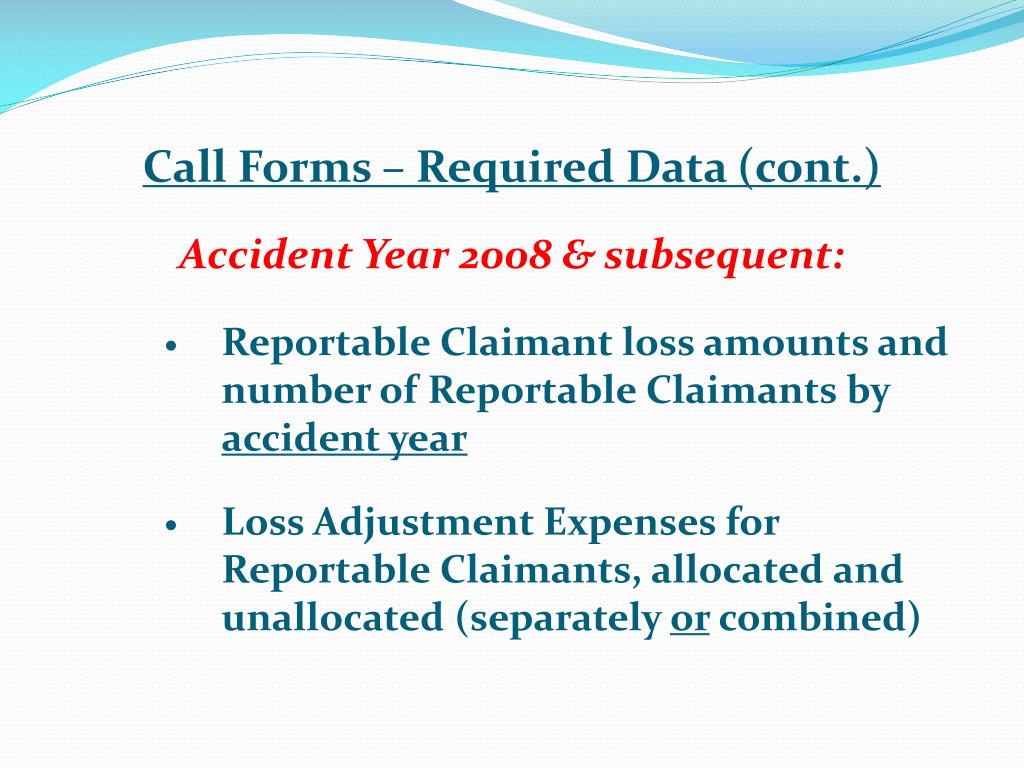 Call Forms – Required Data (cont.)

Accident Year 2008 & subsequent:

• Reportable Claimant loss amounts and number of Reportable Claimants by accident year

• Loss Adjustment Expenses for Reportable Claimants, allocated and unallocated (separately or combined)